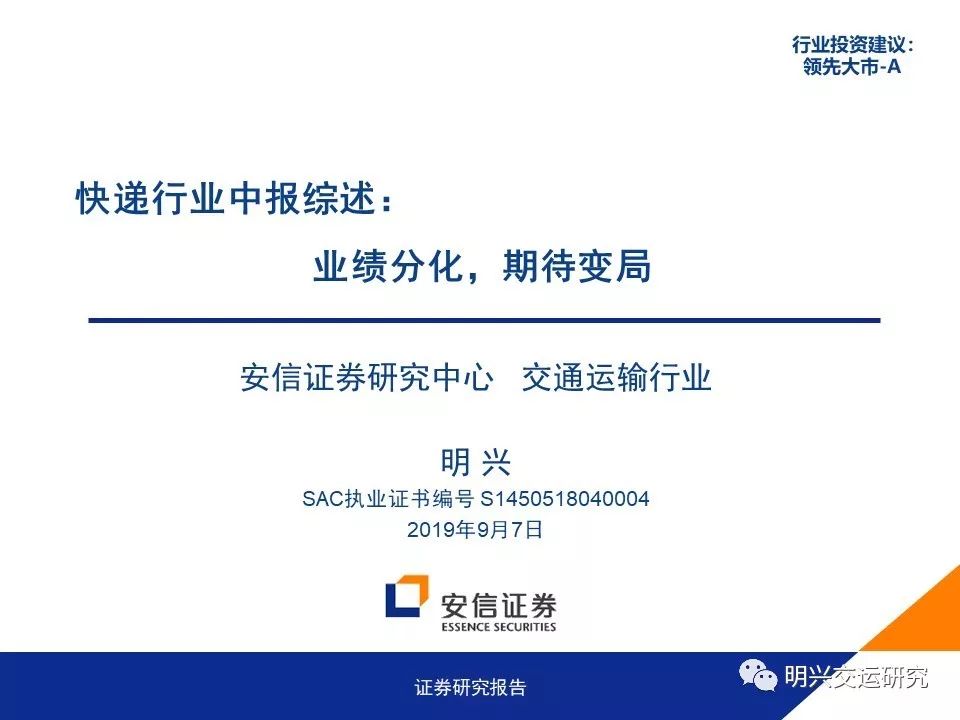 行业投资建议：
领先大市-A

快递行业中报综述：

业绩分化，期待变局

安信证券研究中心 交通运输行业

明 兴

SAC执业证书编号 S1450518040004

2019年9月7日

安信证券
ESSENCE SECURITIES

证券研究报告

明兴交运研究